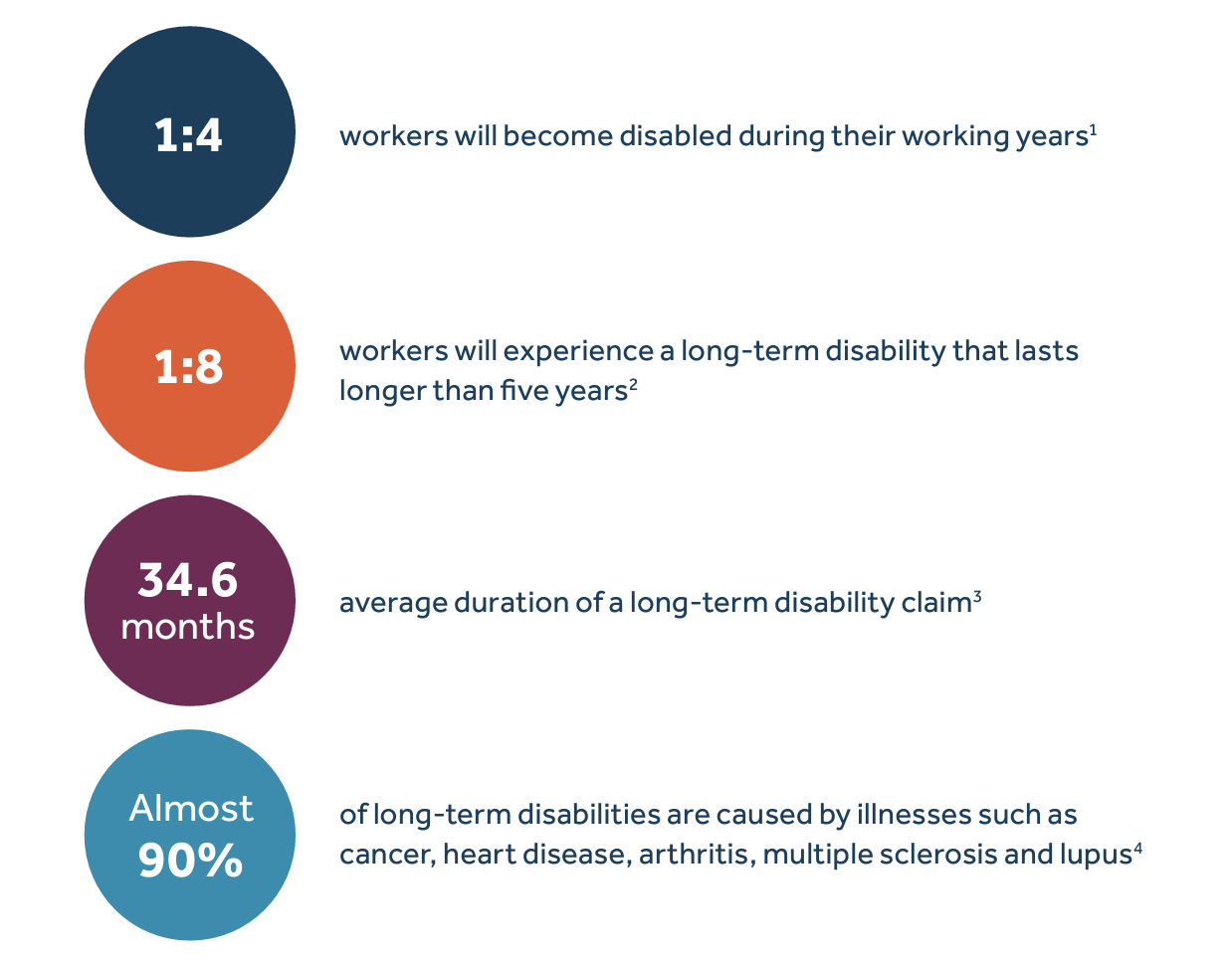 1:4

workers will become disabled during their working years$^1$

1:8

workers will experience a long-term disability that lasts longer than five years$^2$

34.6 months

average duration of a long-term disability claim$^3$

Almost 90%

of long-term disabilities are caused by illnesses such as cancer, heart disease, arthritis, multiple sclerosis and lupus$^4$